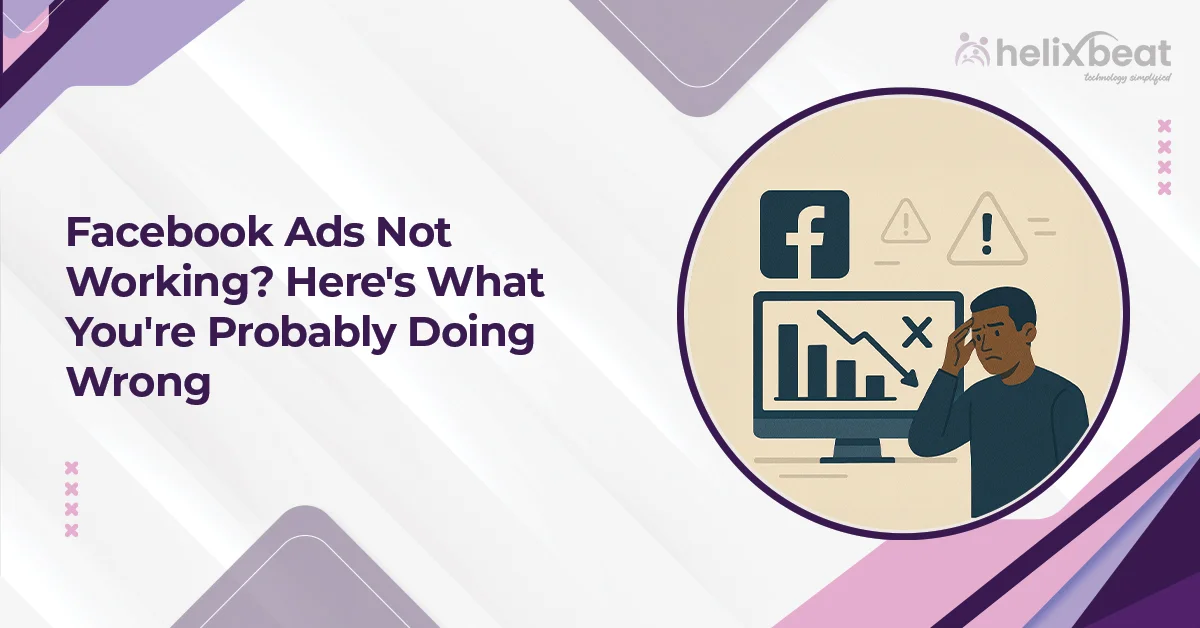 helixbeat
technology simplified

Facebook Ads Not Working? Here's What You're Probably Doing Wrong

f